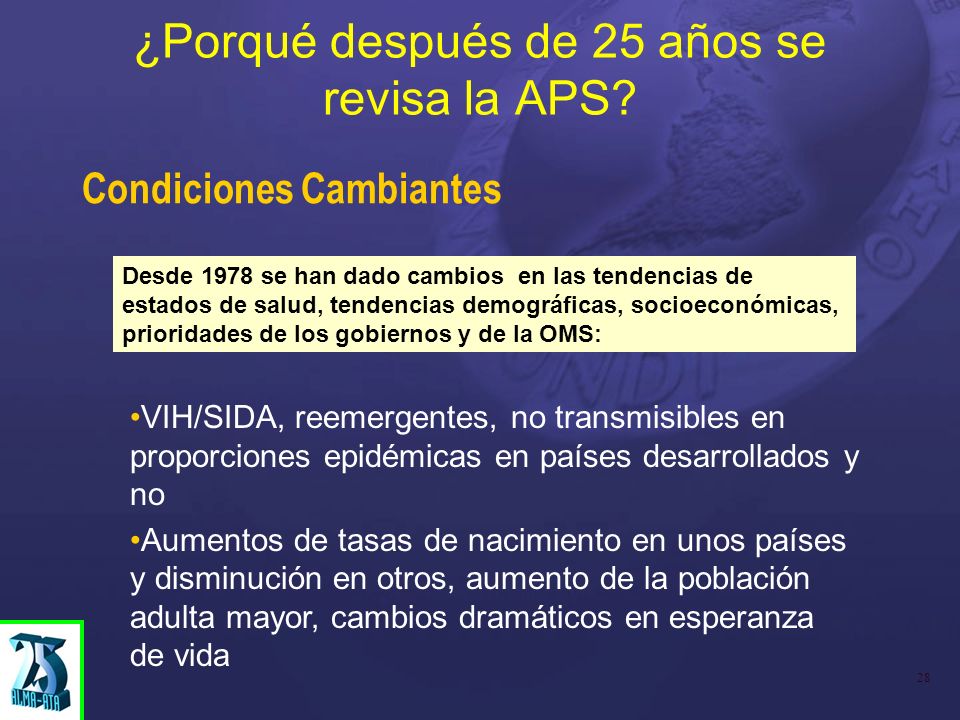 ¿Porqué después de 25 años se revisa la APS?

Condiciones Cambiantes

Desde 1978 se han dado cambios en las tendencias de estados de salud, tendencias demográficas, socioeconómicas, prioridades de los gobiernos y de la OMS:

•VIH/SIDA, reemergentes, no transmisibles en proporciones epidémicas en países desarrollados y no

•Aumentos de tasas de nacimiento en unos países y disminución en otros, aumento de la población adulta mayor, cambios dramáticos en esperanza de vida

25
ALMA-ATA

28